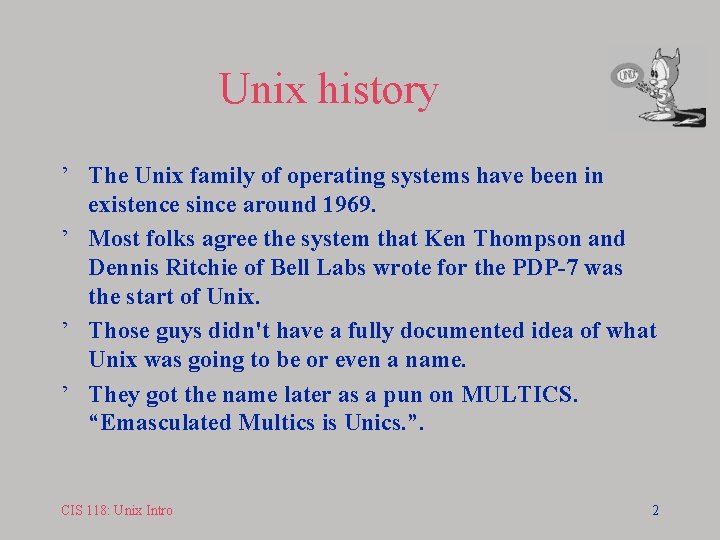 Unix history

UNIX

’ The Unix family of operating systems have been in existence since around 1969.

’ Most folks agree the system that Ken Thompson and Dennis Ritchie of Bell Labs wrote for the PDP-7 was the start of Unix.

’ Those guys didn't have a fully documented idea of what Unix was going to be or even a name.

’ They got the name later as a pun on MULTICS. “Emasculated Multics is Unics.”.

CIS 118: Unix Intro

2